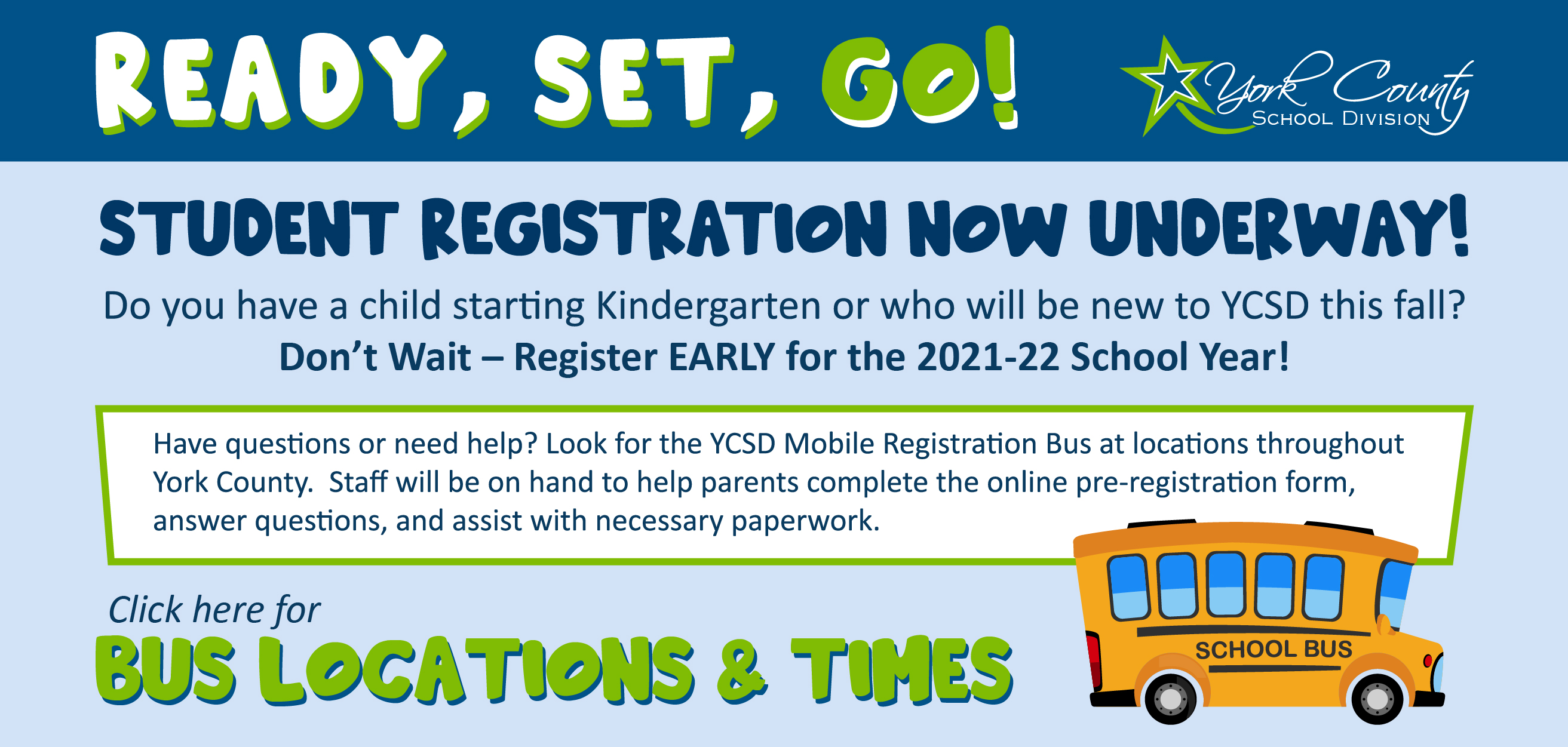 READY, SET, GO!

York County
SCHOOL DIVISION

STUDENT REGISTRATION NOW UNDERWAY!

Do you have a child starting Kindergarten or who will be new to YCSD this fall?
Don't Wait – Register EARLY for the 2021-22 School Year!

Have questions or need help? Look for the YCSD Mobile Registration Bus at locations throughout York County. Staff will be on hand to help parents complete the online pre-registration form, answer questions, and assist with necessary paperwork.

Click here for
BUS LOCATIONS & TIMES

SCHOOL BUS